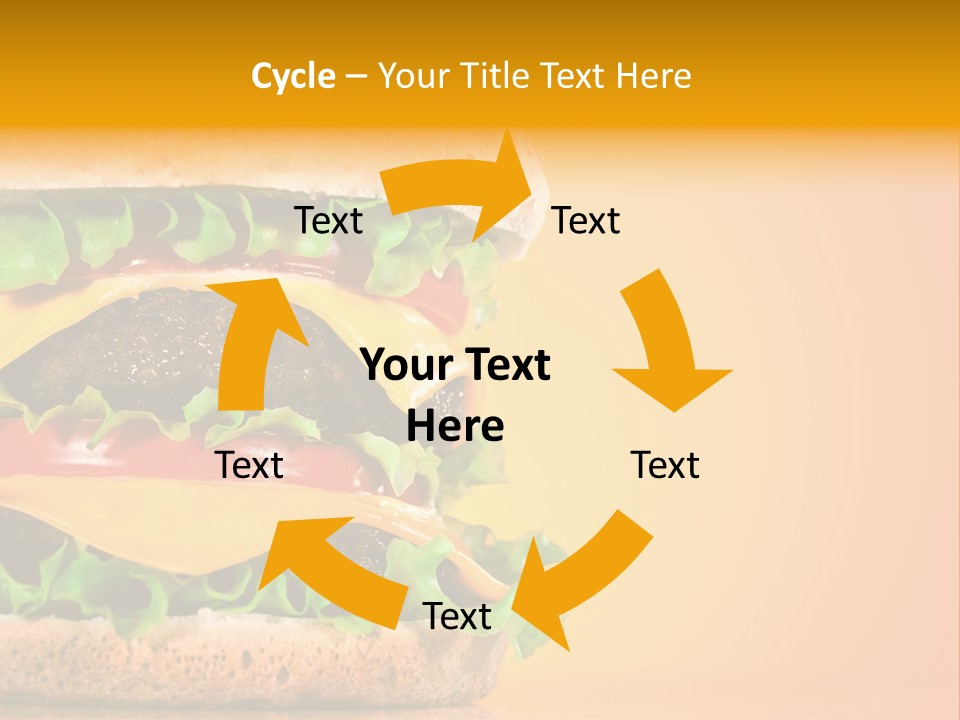 Cycle – Your Title Text Here

Text

Text

Your Text Here

Text

Text

Text